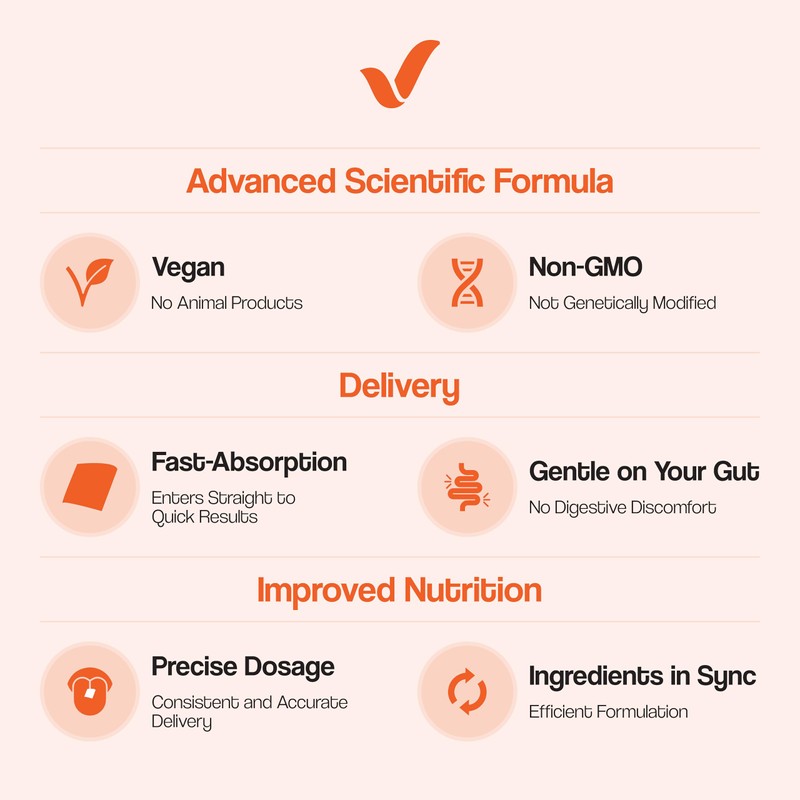 Advanced Scientific Formula

Vegan
No Animal Products

Non-GMO
Not Genetically Modified

Delivery

Fast-Absorption
Enters Straight to Quick Results

Gentle on Your Gut
No Digestive Discomfort

Improved Nutrition

Precise Dosage
Consistent and Accurate Delivery

Ingredients in Sync
Efficient Formulation